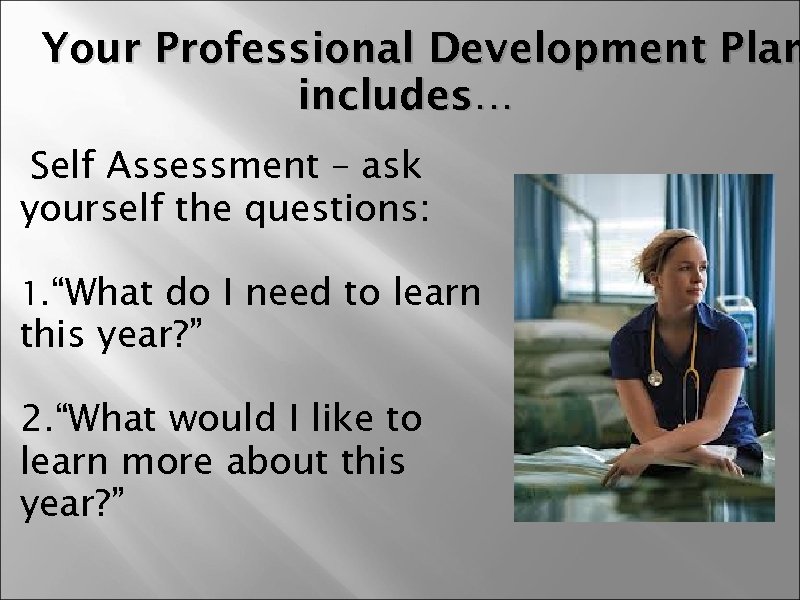 Your Professional Development Plan includes…

Self Assessment – ask yourself the questions:

1.“What do I need to learn this year?”

2.“What would I like to learn more about this year?”